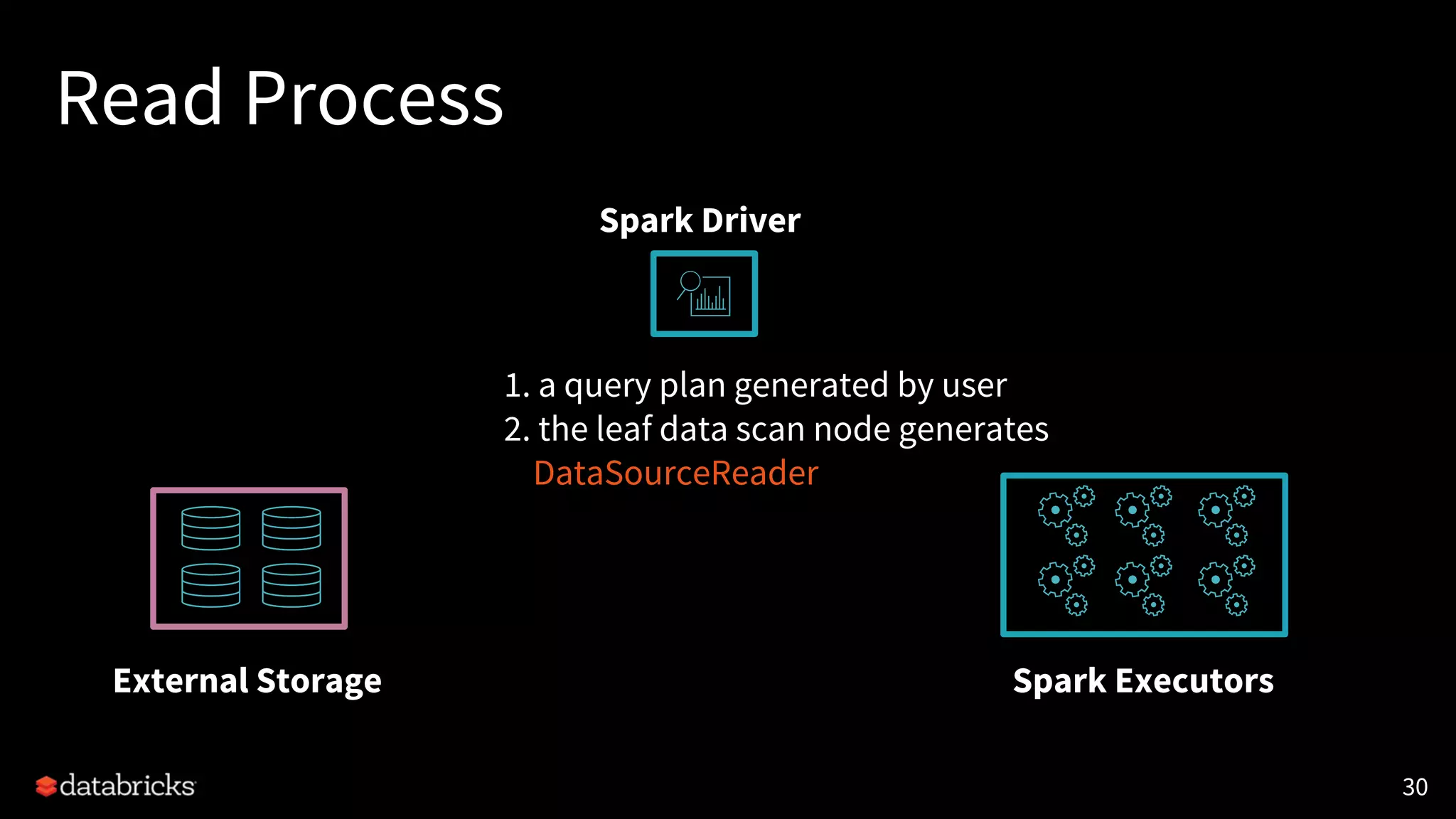 Read Process

Spark Driver

1. a query plan generated by user
2. the leaf data scan node generates DataSourceReader

External Storage

Spark Executors

databricks

30